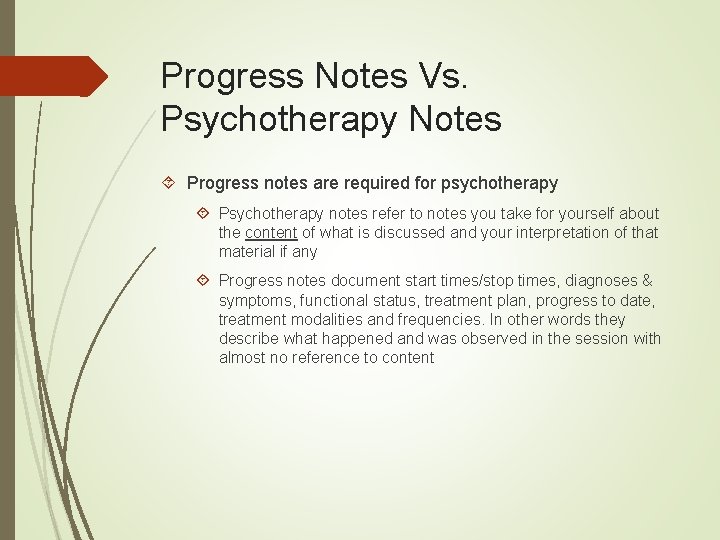 Progress Notes Vs. Psychotherapy Notes

Progress notes are required for psychotherapy

Psychotherapy notes refer to notes you take for yourself about the content of what is discussed and your interpretation of that material if any

Progress notes document start times/stop times, diagnoses & symptoms, functional status, treatment plan, progress to date, treatment modalities and frequencies. In other words they describe what happened and was observed in the session with almost no reference to content